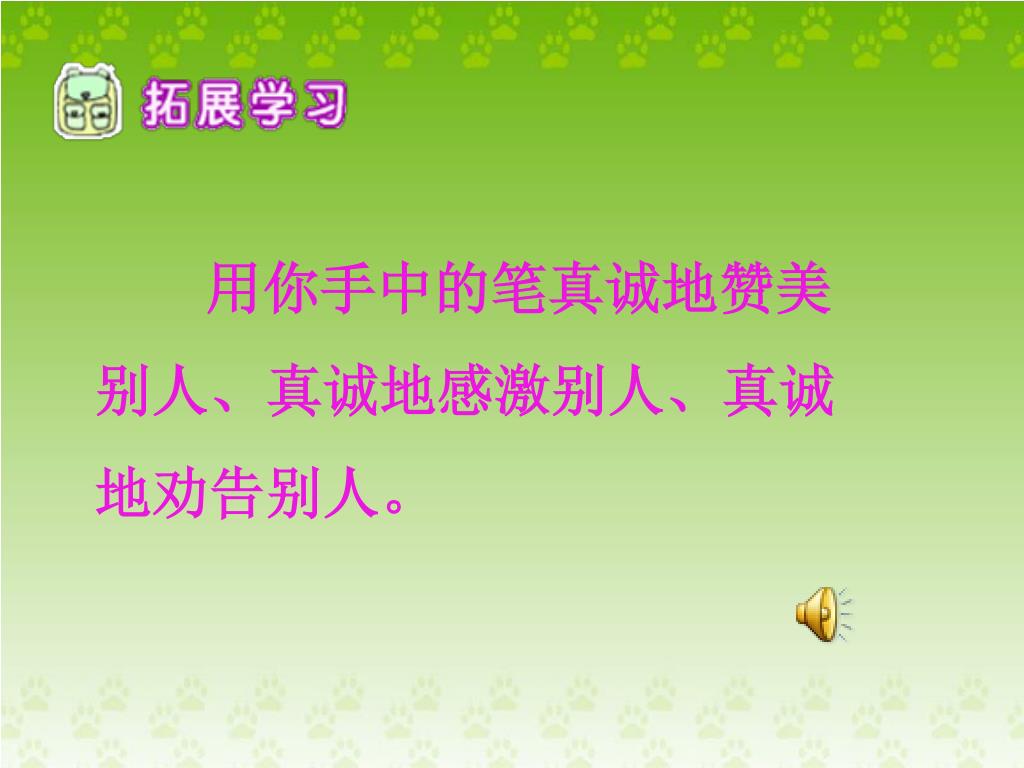 拓展学习

用你手中的笔真诚地赞美别人、真诚地感激别人、真诚地劝告别人。